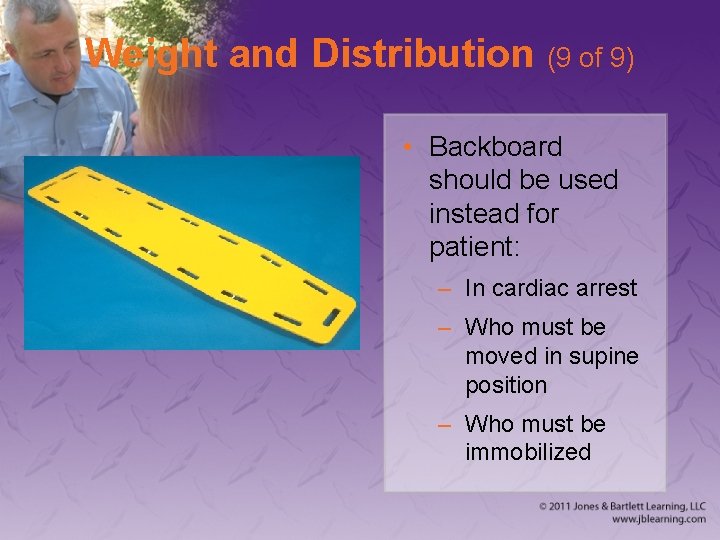 Weight and Distribution (9 of 9)

• Backboard should be used instead for patient:
– In cardiac arrest
– Who must be moved in supine position
– Who must be immobilized

© 2011 Jones & Bartlett Learning, LLC
www.jblearning.com